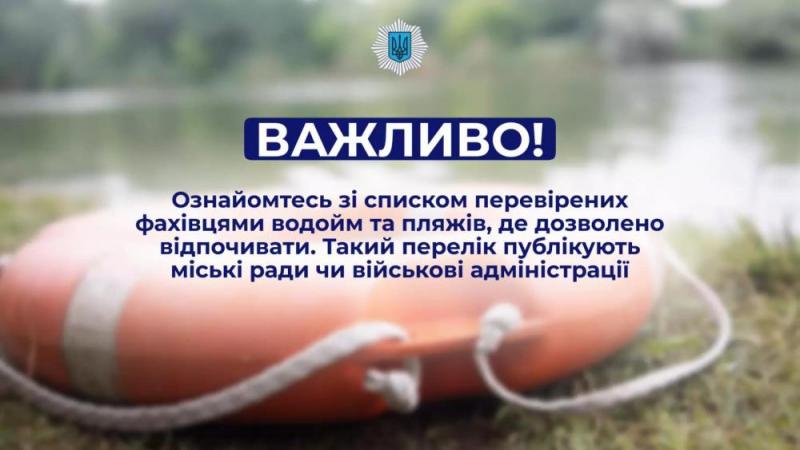 ВАЖЛИВО!

Ознайомтесь зі списком перевірених фахівцями водойм та пляжів, де дозволено відпочивати. Такий перелік публікують міські ради чи військові адміністрації